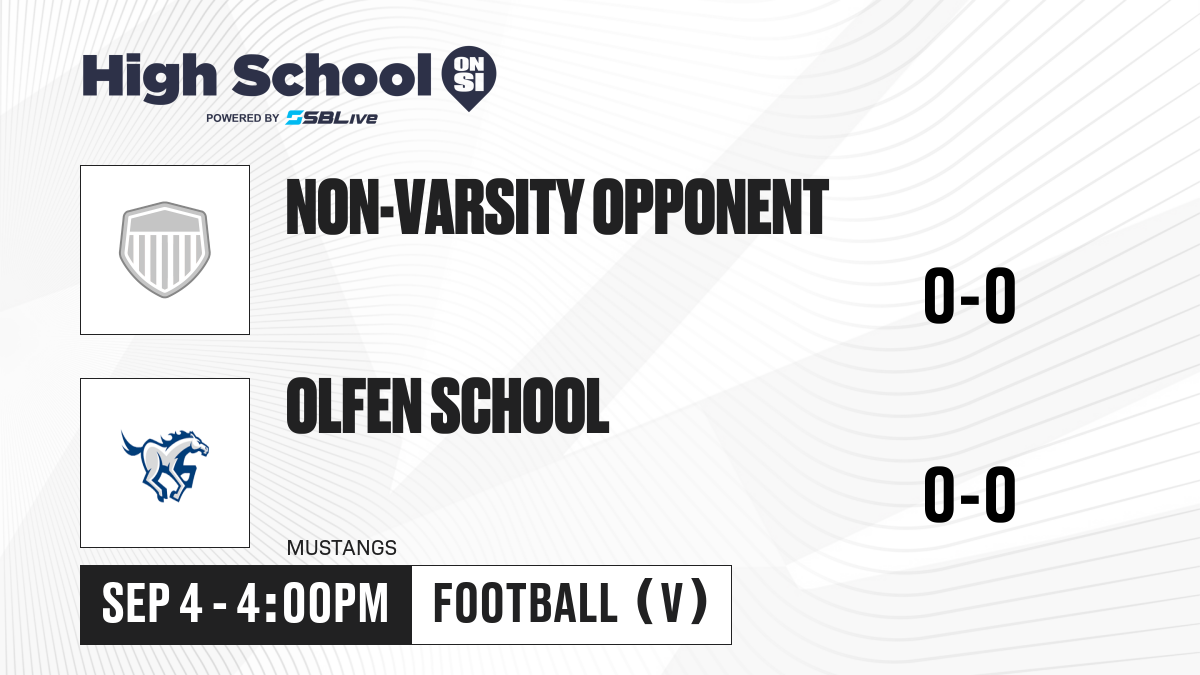 High School ON SI
POWERED BY SBLive

NON-VARSITY OPPONENT

0-0

OLFEN SCHOOL

0-0

MUSTANGS

SEP 4 - 4:00PM

FOOTBALL (V)